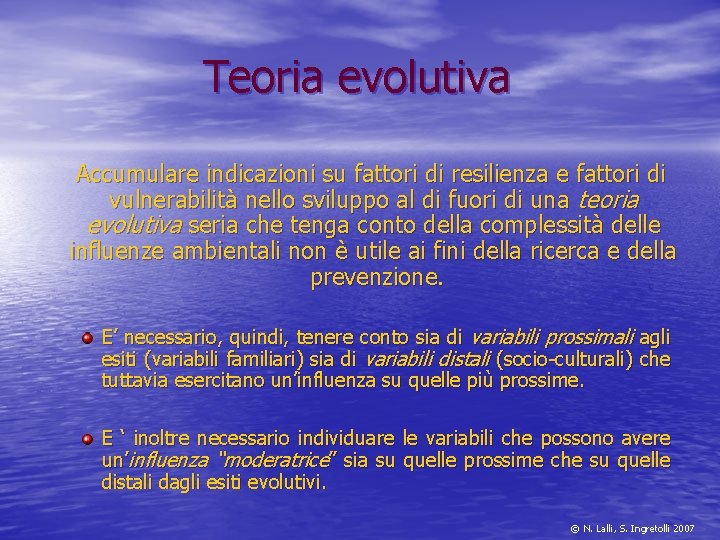 Teoria evolutiva

Accumulare indicazioni su fattori di resilienza e fattori di vulnerabilità nello sviluppo al di fuori di una teoria evolutiva seria che tenga conto della complessità delle influenze ambientali non è utile ai fini della ricerca e della prevenzione.

E' necessario, quindi, tenere conto sia di variabili prossimali agli esiti (variabili familiari) sia di variabili distali (socio-culturali) che tuttavia esercitano un'influenza su quelle più prossime.

E ` inoltre necessario individuare le variabili che possono avere un'influenza "moderatrice" sia su quelle prossime che su quelle distali dagli esiti evolutivi.

© N. Lalli, S. Ingretolli 2007